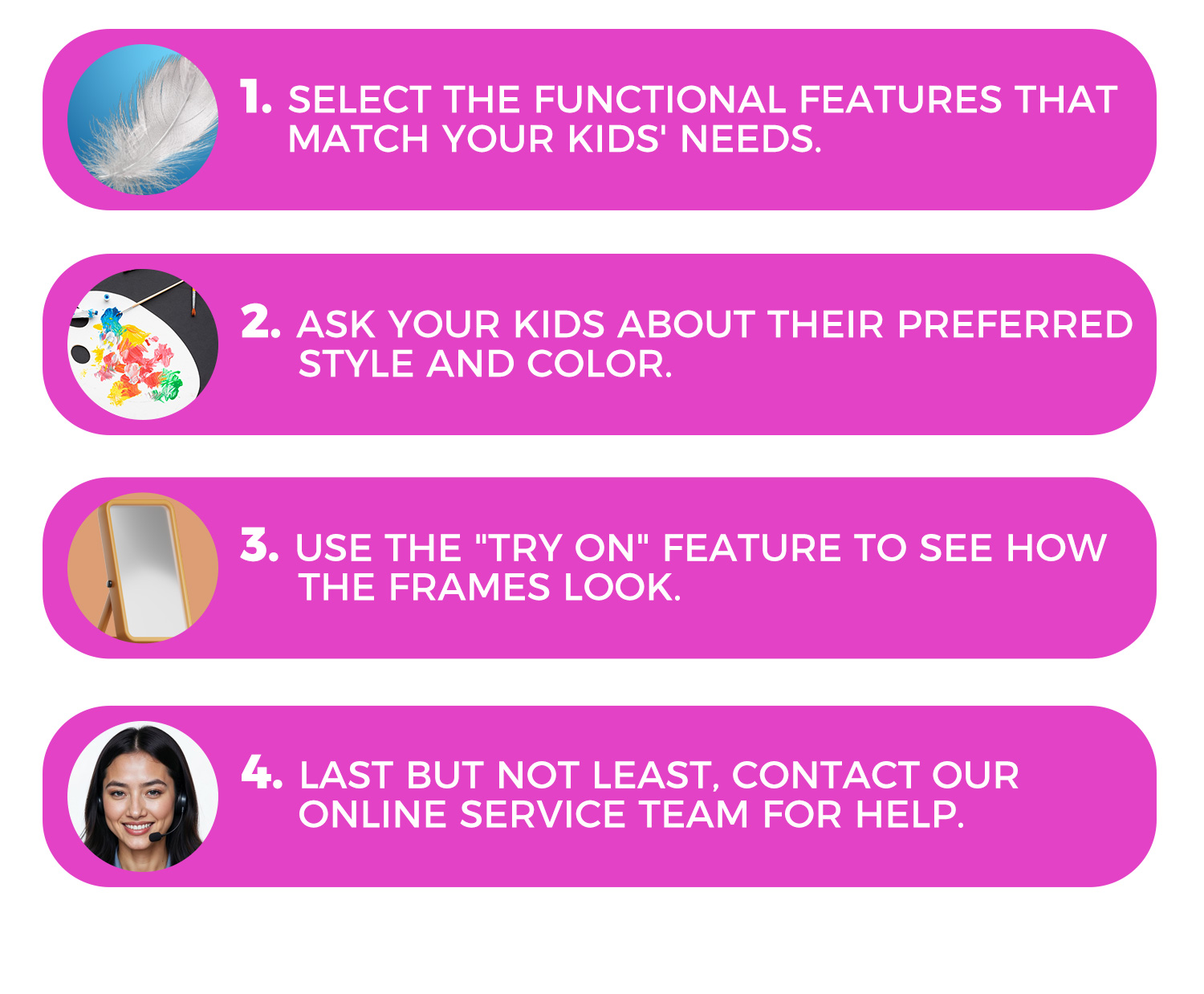 1. SELECT THE FUNCTIONAL FEATURES THAT MATCH YOUR KIDS' NEEDS.

2. ASK YOUR KIDS ABOUT THEIR PREFERRED STYLE AND COLOR.

3. USE THE "TRY ON" FEATURE TO SEE HOW THE FRAMES LOOK.

4. LAST BUT NOT LEAST, CONTACT OUR ONLINE SERVICE TEAM FOR HELP.